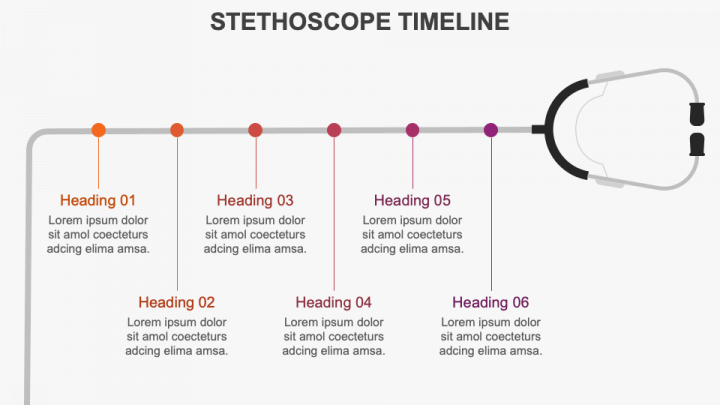 STETHOSCOPE TIMELINE

Heading 01
Lorem ipsum dolor sit amol coecteturs adcing elima amsa.

Heading 02
Lorem ipsum dolor sit amol coecteturs adcing elima amsa.

Heading 03
Lorem ipsum dolor sit amol coecteturs adcing elima amsa.

Heading 04
Lorem ipsum dolor sit amol coecteturs adcing elima amsa.

Heading 05
Lorem ipsum dolor sit amol coecteturs adcing elima amsa.

Heading 06
Lorem ipsum dolor sit amol coecteturs adcing elima amsa.